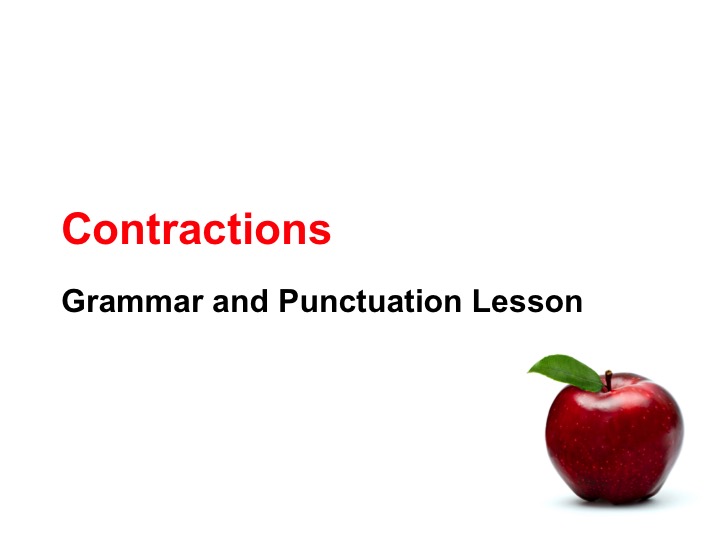 Contractions

Grammar and Punctuation Lesson